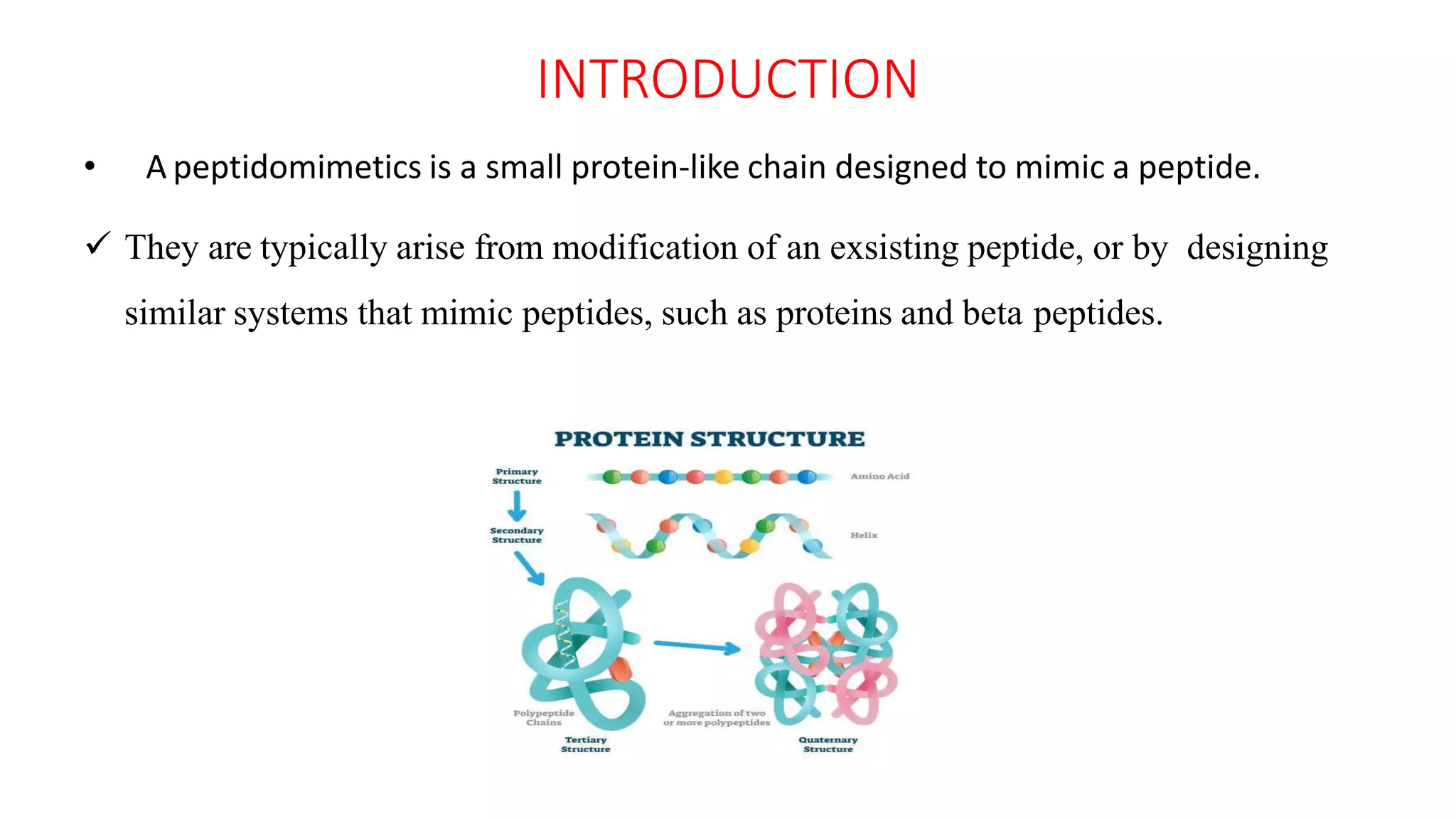 INTRODUCTION

• A peptidomimetics is a small protein-like chain designed to mimic a peptide.

✓ They are typically arise from modification of an exsisting peptide, or by designing similar systems that mimic peptides, such as proteins and beta peptides.

PROTEIN STRUCTURE

Primary Structure

Amino Acid

Secondary Structure

Helix

Polypeptide Chains

Aggregation of two or more polypeptides

Tertiary Structure

Quaternary Structure